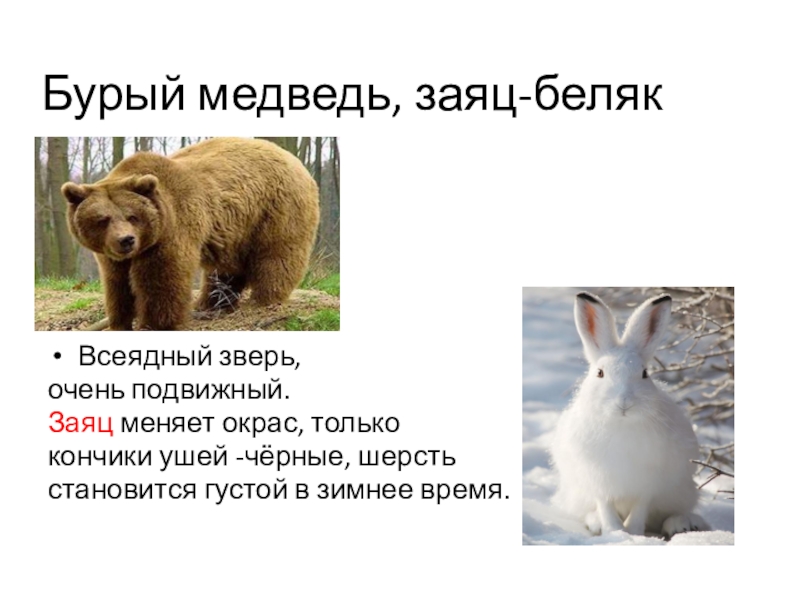 Бурый медведь, заяц-беляк

• Всеядный зверь,
очень подвижный.
Заяц меняет окрас, только кончики ушей -чёрные, шерсть становится густой в зимнее время.